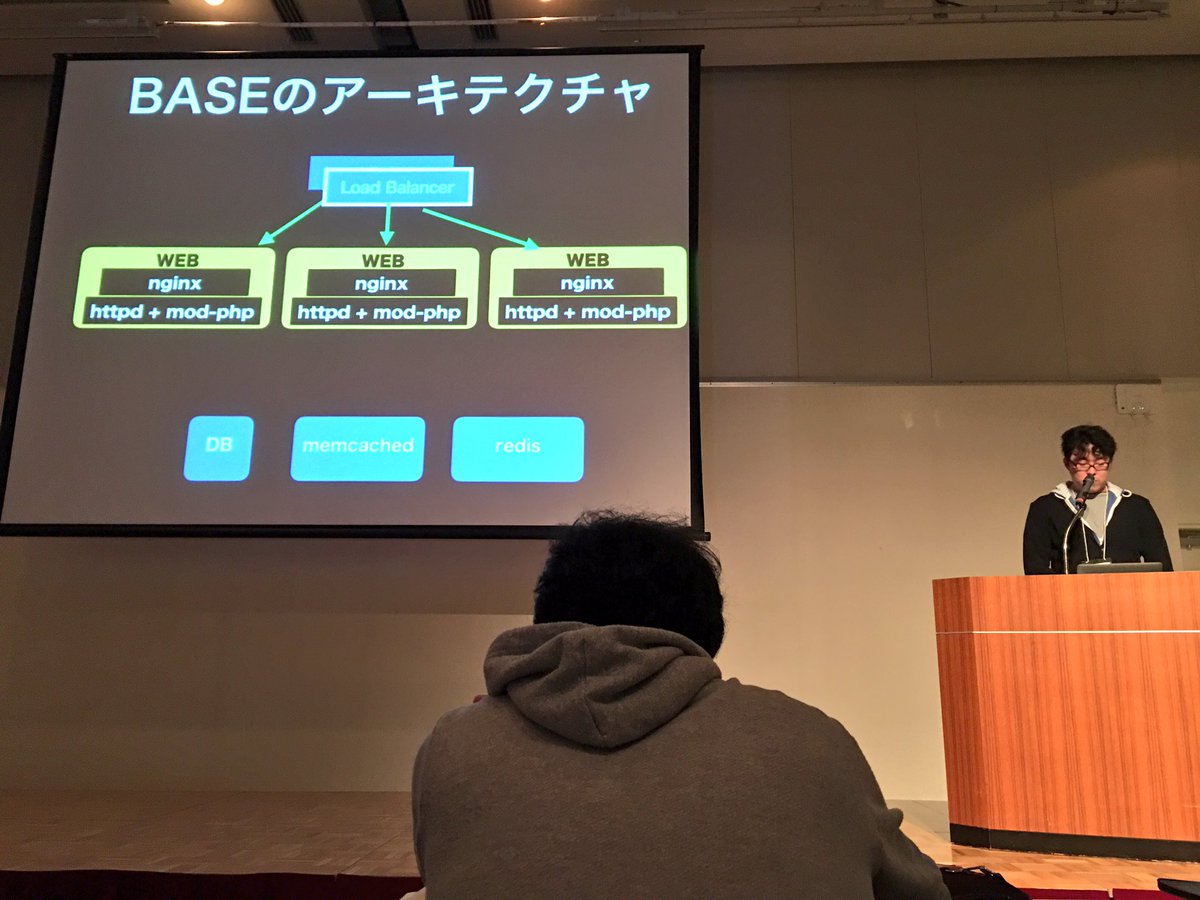 BASEのアーキテクチャ

Load Balancer

WEB
nginx
httpd + mod-php

WEB
nginx
httpd + mod-php

WEB
nginx
httpd + mod-php

DB

memcached

redis